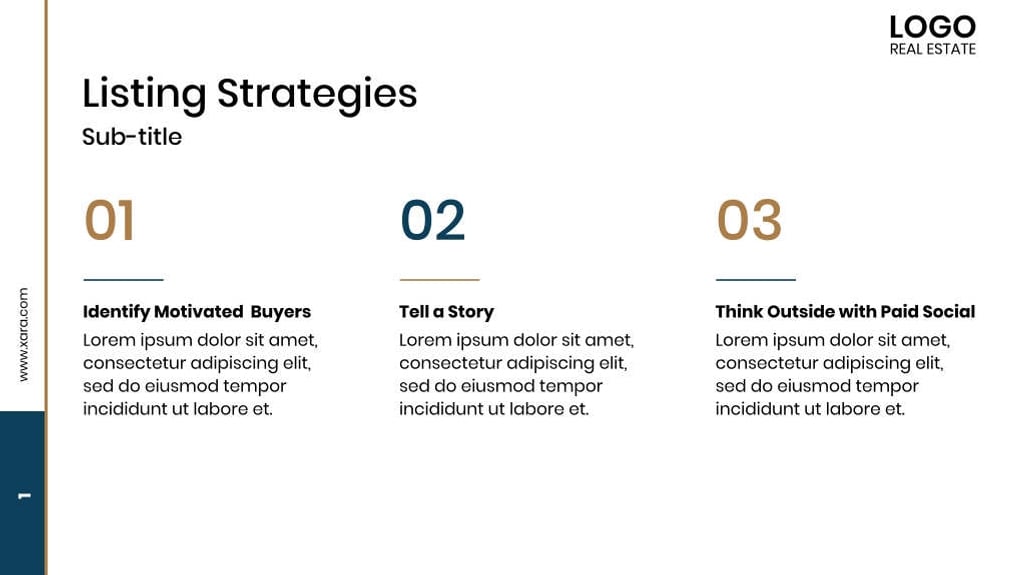 LOGO
REAL ESTATE

Listing Strategies

Sub-title

01

Identify Motivated Buyers

Lorem ipsum dolor sit amet, consectetur adipiscing elit, sed do eiusmod tempor incididunt ut labore et.

02

Tell a Story

Lorem ipsum dolor sit amet, consectetur adipiscing elit, sed do eiusmod tempor incididunt ut labore et.

03

Think Outside with Paid Social

Lorem ipsum dolor sit amet, consectetur adipiscing elit, sed do eiusmod tempor incididunt ut labore et.

www.xara.com

1